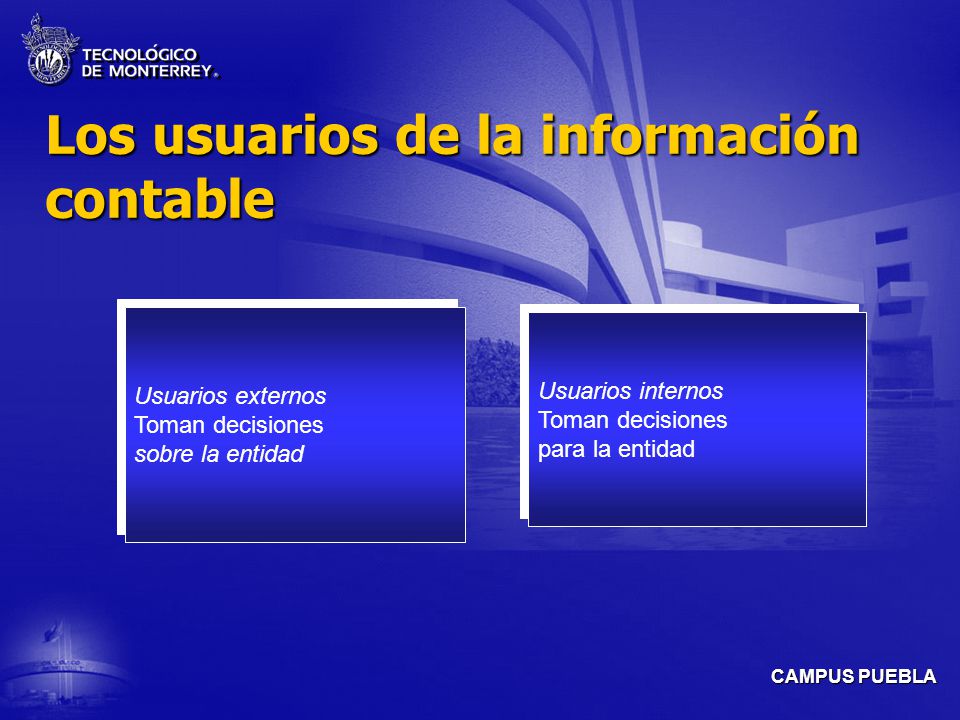 TECNOLÓGICO DE MONTERREY.

Los usuarios de la información contable

Usuarios externos
Toman decisiones
sobre la entidad

Usuarios internos
Toman decisiones
para la entidad

CAMPUS PUEBLA